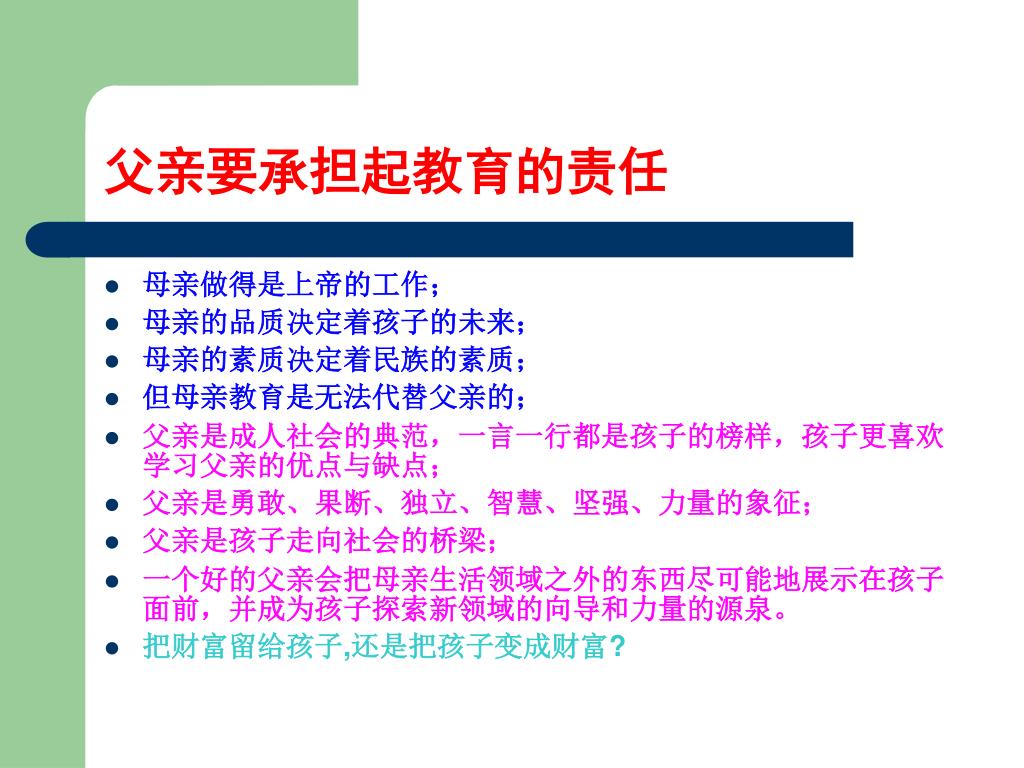 父亲要承担起教育的责任

- 母亲做得是上帝的工作；
- 母亲的品质决定着孩子的未来；
- 母亲的素质决定着民族的素质；
- 但母亲教育是无法代替父亲的；
- 父亲是成人社会的典范，一言一行都是孩子的榜样，孩子更喜欢学习父亲的优点与缺点；
- 父亲是勇敢、果断、独立、智慧、坚强、力量的象征；
- 父亲是孩子走向社会的桥梁；
- 一个好的父亲会把母亲生活领域之外的东西尽可能地展示在孩子面前，并成为孩子探索新领域的向导和力量的源泉。
- 把财富留给孩子,还是把孩子变成财富？